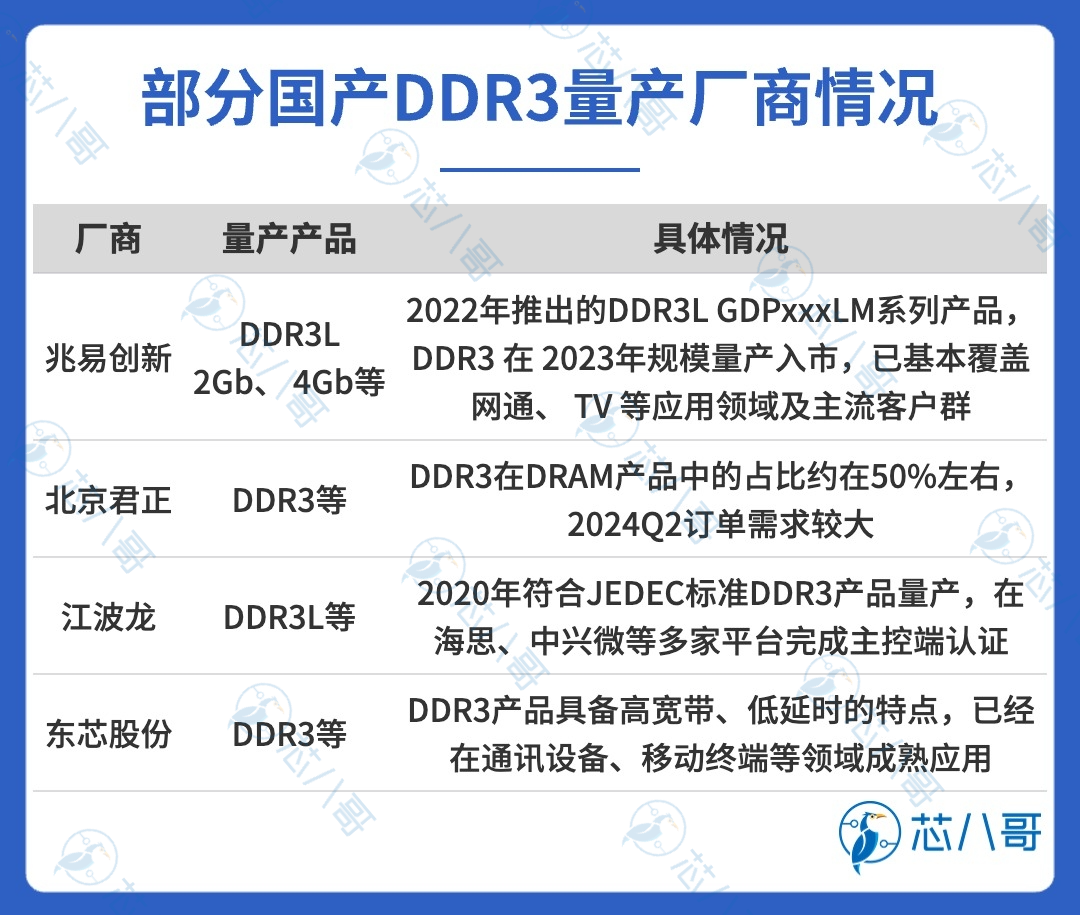 部分国产DDR3量产厂商情况

| 厂商 | 量产产品 | 具体情况 |
|---|---|---|
| 兆易创新 | DDR3L 2Gb、4Gb等 | 2022年推出的DDR3L GDPxxxLM系列产品，DDR3 在 2023年规模量产入市，已基本覆盖网通、 TV 等应用领域及主流客户群 |
| 北京君正 | DDR3等 | DDR3在DRAM产品中的占比约在50%左右，2024Q2订单需求较大 |
| 江波龙 | DDR3L等 | 2020年符合JEDEC标准DDR3产品量产，在海思、中兴微等多家平台完成主控端认证 |
| 东芯股份 | DDR3等 | DDR3产品具备高宽带、低延时的特点，已经在通讯设备、移动终端等领域成熟应用 |

芯八哥